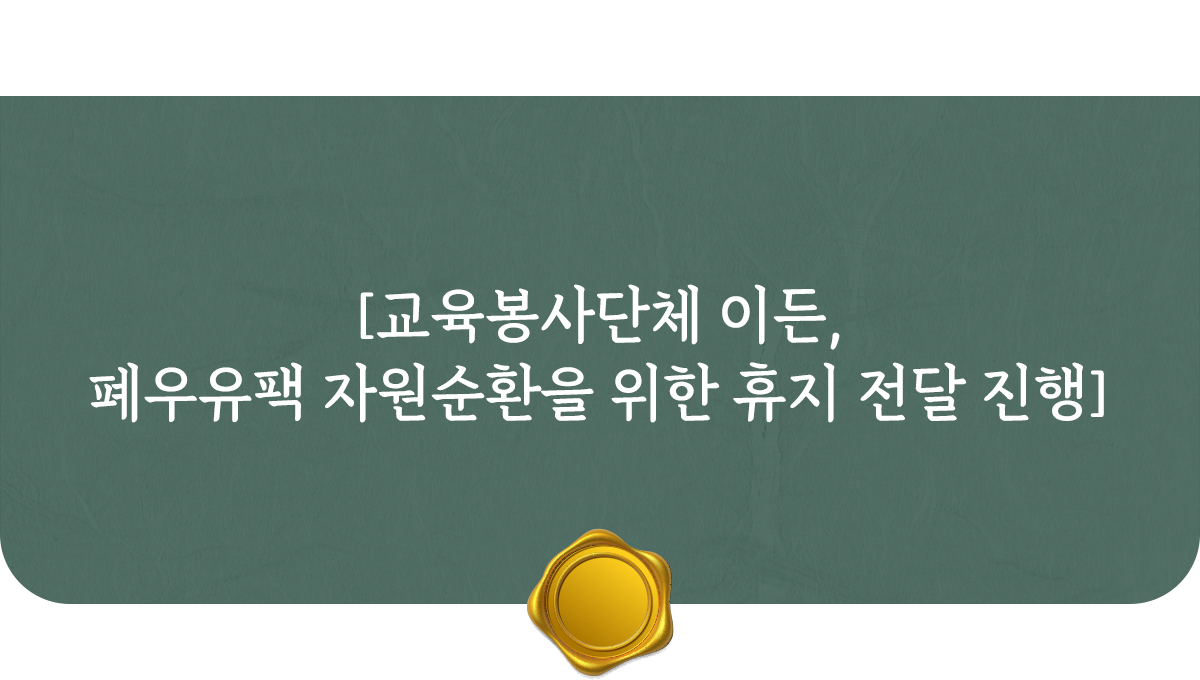 [교육봉사단체 이든,
폐우유팩 자원순환을 위한 휴지 전달 진행]